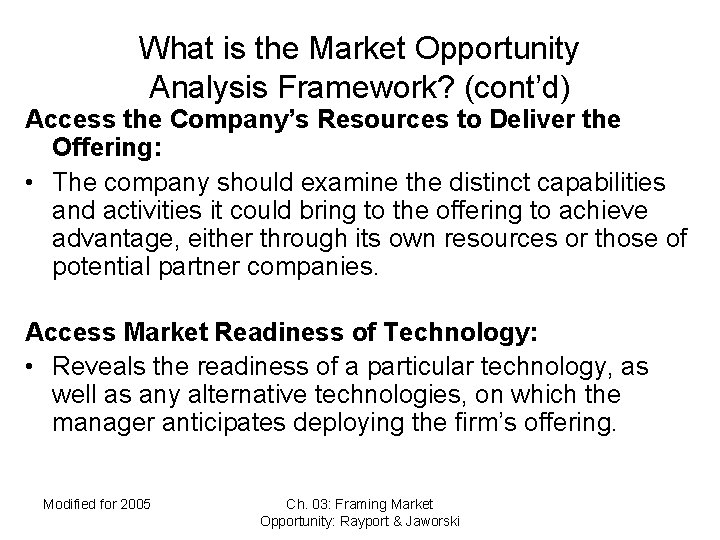 What is the Market Opportunity Analysis Framework? (cont'd)

Access the Company's Resources to Deliver the Offering:

• The company should examine the distinct capabilities and activities it could bring to the offering to achieve advantage, either through its own resources or those of potential partner companies.

Access Market Readiness of Technology:

• Reveals the readiness of a particular technology, as well as any alternative technologies, on which the manager anticipates deploying the firm's offering.

Modified for 2005

Ch. 03: Framing Market Opportunity: Rayport & Jaworski